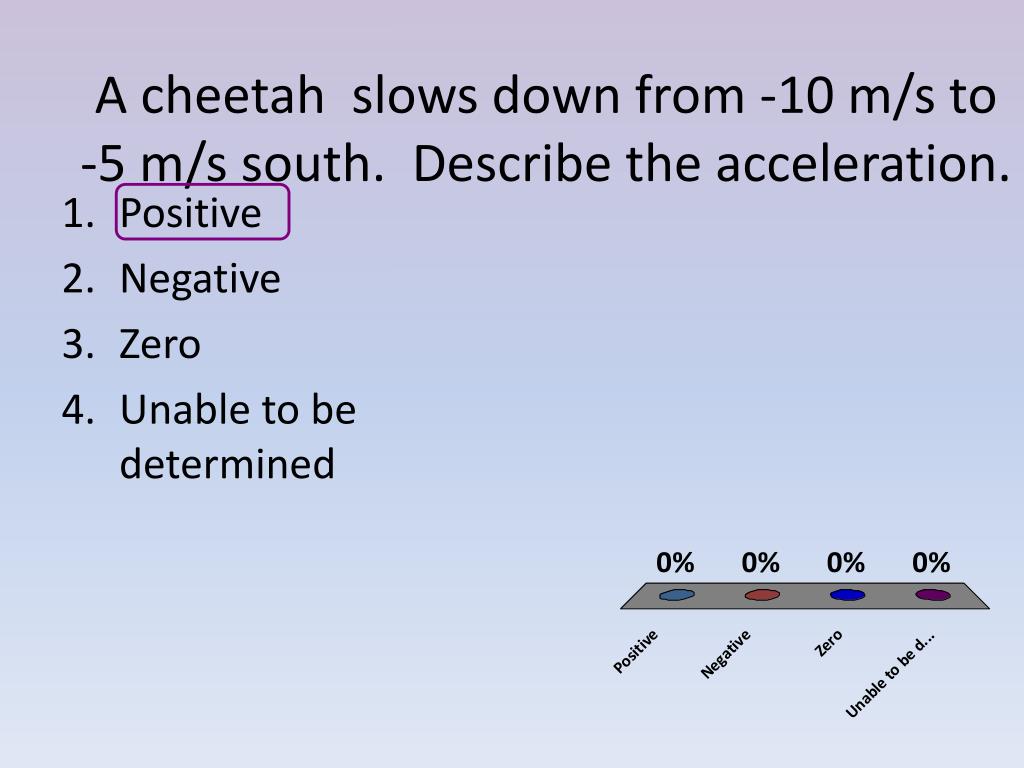 A cheetah slows down from -10 m/s to -5 m/s south. Describe the acceleration.

1. Positive
2. Negative
3. Zero
4. Unable to be determined

0% 0% 0% 0%

Positive Negative Zero Unable to be d...